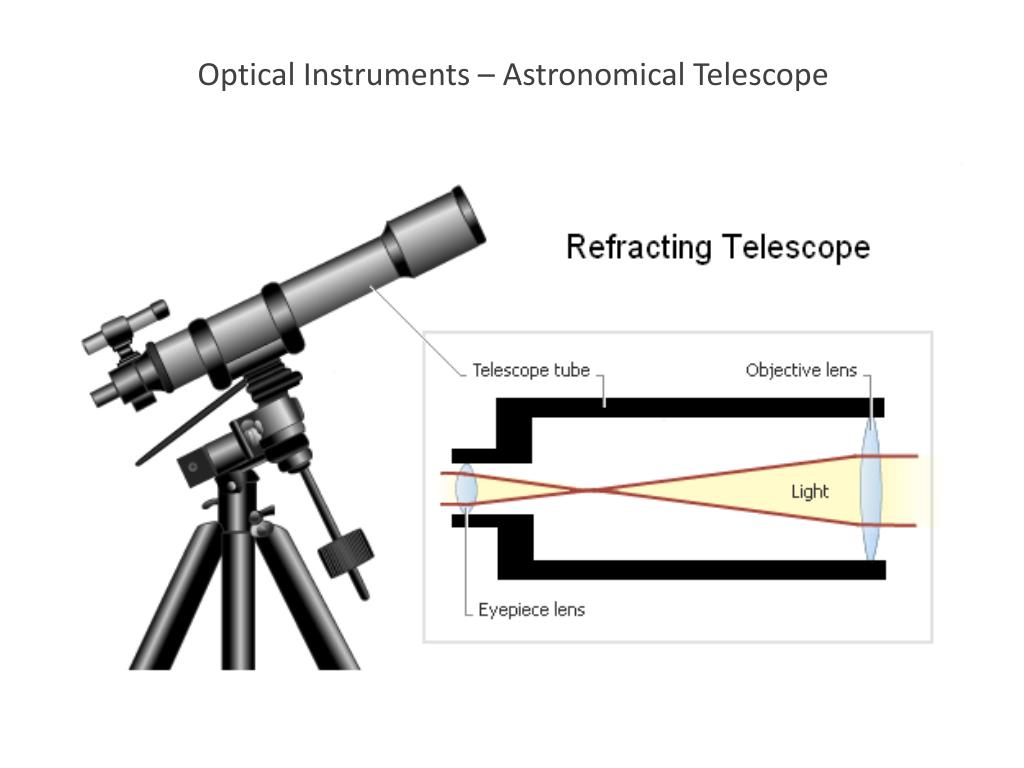 Optical Instruments – Astronomical Telescope

Refracting Telescope

Telescope tube

Objective lens

Light

Eyepiece lens